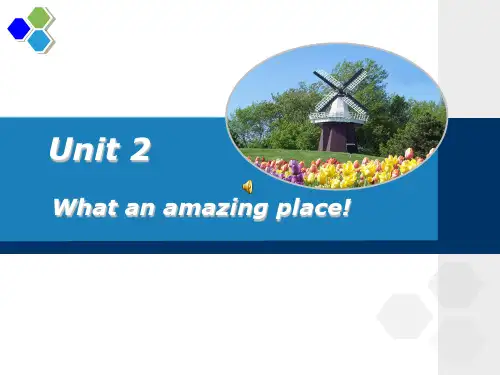 Unit 2

What an amazing place!